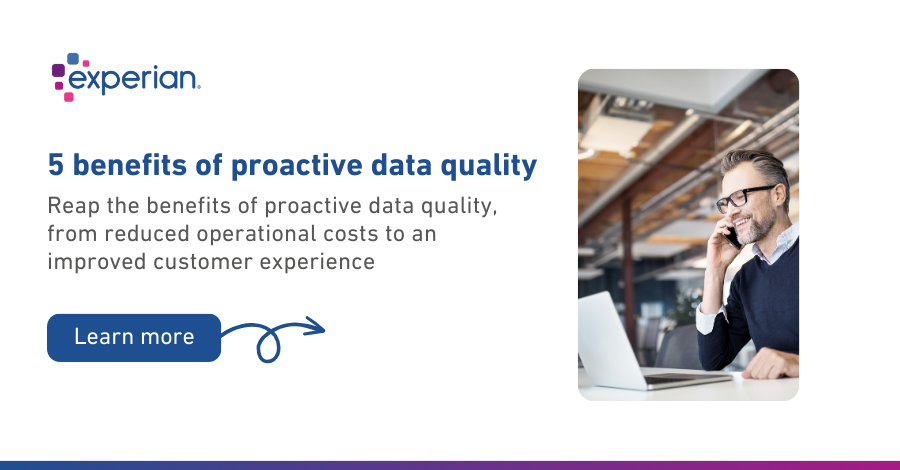 experian.

5 benefits of proactive data quality

Reap the benefits of proactive data quality, from reduced operational costs to an improved customer experience

Learn more